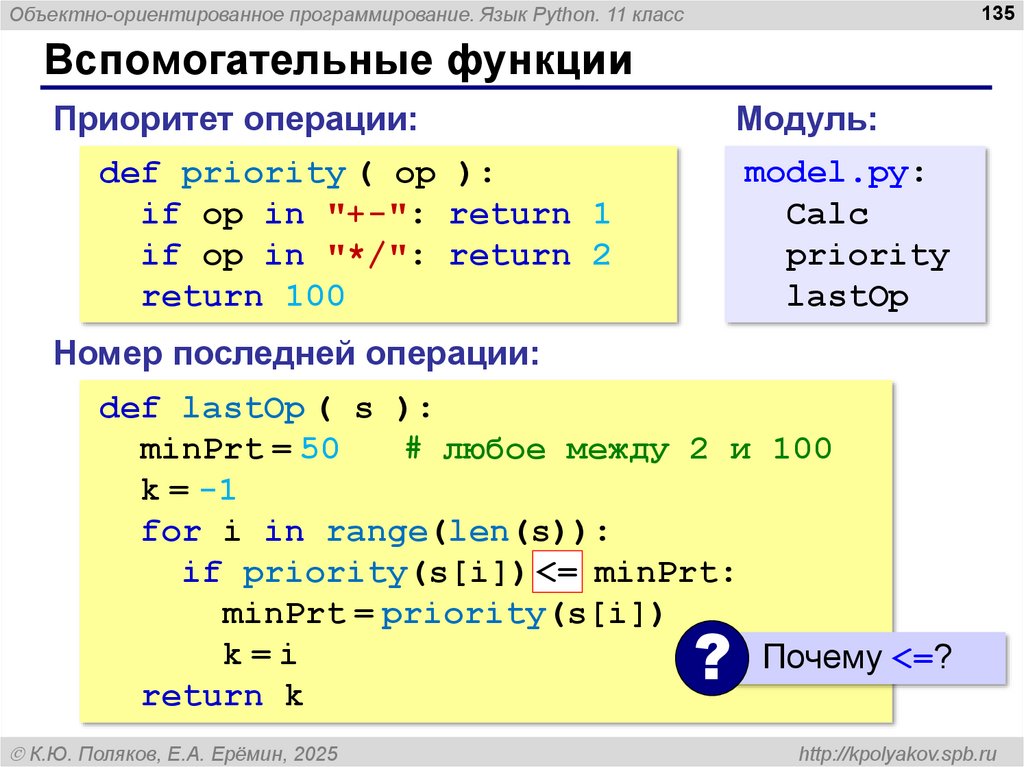 Объектно-ориентированное программирование. Язык Python. 11 класс

135

Вспомогательные функции

Приоритет операции:

def priority ( op ):
  if op in "+-": return 1
  if op in "*/": return 2
  return 100

Модуль:

model.py:
  Calc
  priority
  lastOp

Номер последней операции:

def lastOp ( s ):
  minPrt = 50   # любое между 2 и 100
  k = -1
  for i in range(len(s)):
    if priority(s[i]) <= minPrt:
      minPrt = priority(s[i])
      k = i
  return k

?

Почему <=?

© К.Ю. Поляков, Е.А. Ерёмин, 2025

http://kpolyakov.spb.ru